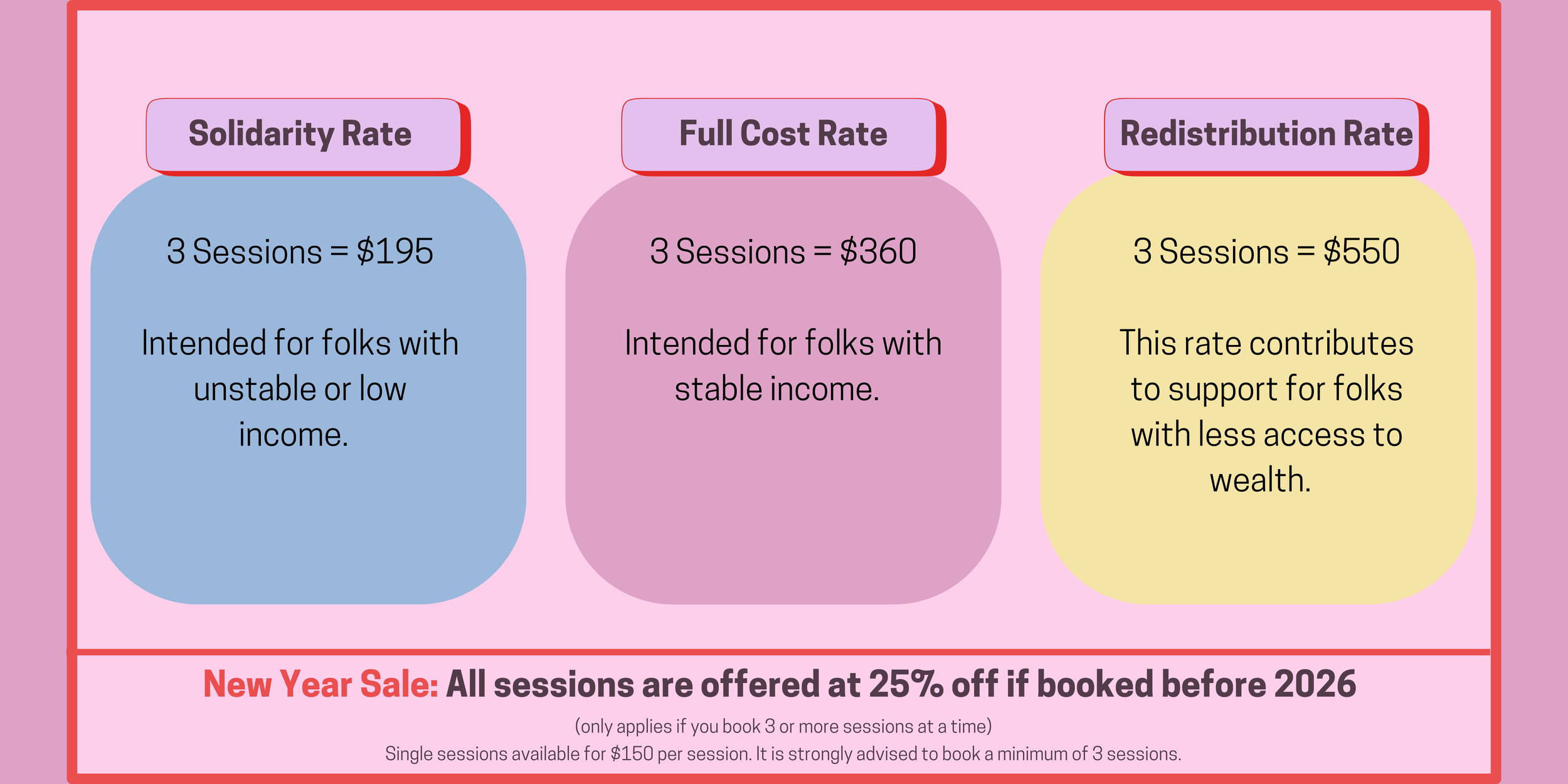 Solidarity Rate

3 Sessions = \$195

Intended for folks with unstable or low income.

Full Cost Rate

3 Sessions = \$360

Intended for folks with stable income.

Redistribution Rate

3 Sessions = \$550

This rate contributes to support for folks with less access to wealth.

New Year Sale: All sessions are offered at 25% off if booked before 2026

(only applies if you book 3 or more sessions at a time)

Single sessions available for \$150 per session. It is strongly advised to book a minimum of 3 sessions.